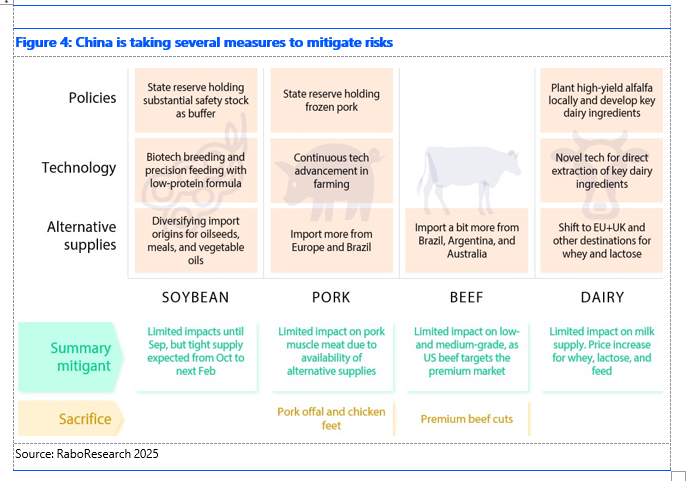 Figure 4: China is taking several measures to mitigate risks

| | SOYBEAN | PORK | BEEF | DAIRY |
|---|---|---|---|---|
| Policies | State reserve holding substantial safety stock as buffer | State reserve holding frozen pork | | Plant high-yield alfalfa locally and develop key dairy ingredients |
| Technology | Biotech breeding and precision feeding with low-protein formula | Continuous tech advancement in farming | | Novel tech for direct extraction of key dairy ingredients |
| Alternative supplies | Diversifying import origins for oilseeds, meals, and vegetable oils | Import more from Europe and Brazil | Import a bit more from Brazil, Argentina, and Australia | Shift to EU+UK and other destinations for whey and lactose |
| Summary mitigant | Limited impacts until Sep, but tight supply expected from Oct to next Feb | Limited impact on pork muscle meat due to availability of alternative supplies | Limited impact on low- and medium-grade, as US beef targets the premium market | Limited impact on milk supply. Price increase for whey, lactose, and feed |
| Sacrifice | | Pork offal and chicken feet | Premium beef cuts | |

Source: RaboResearch 2025